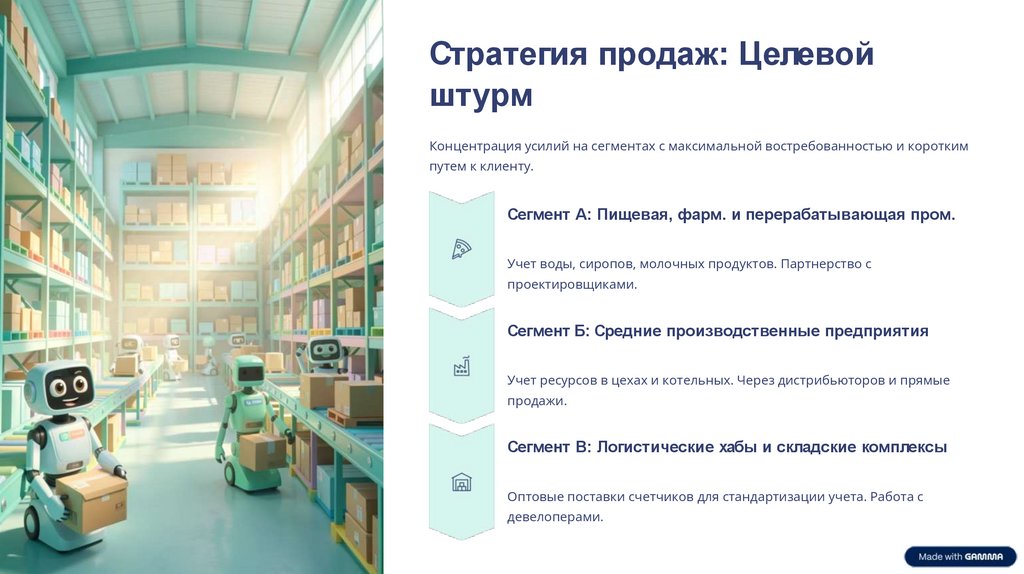 Стратегия продаж: Целевой штурм

Концентрация усилий на сегментах с максимальной востребованностью и коротким путем к клиенту.

Сегмент А: Пищевая, фарм. и перерабатывающая пром.

Учет воды, сиропов, молочных продуктов. Партнерство с проектировщиками.

Сегмент Б: Средние производственные предприятия

Учет ресурсов в цехах и котельных. Через дистрибьюторов и прямые продажи.

Сегмент В: Логистические хабы и складские комплексы

Оптовые поставки счетчиков для стандартизации учета. Работа с девелоперами.

Made with GAMMA